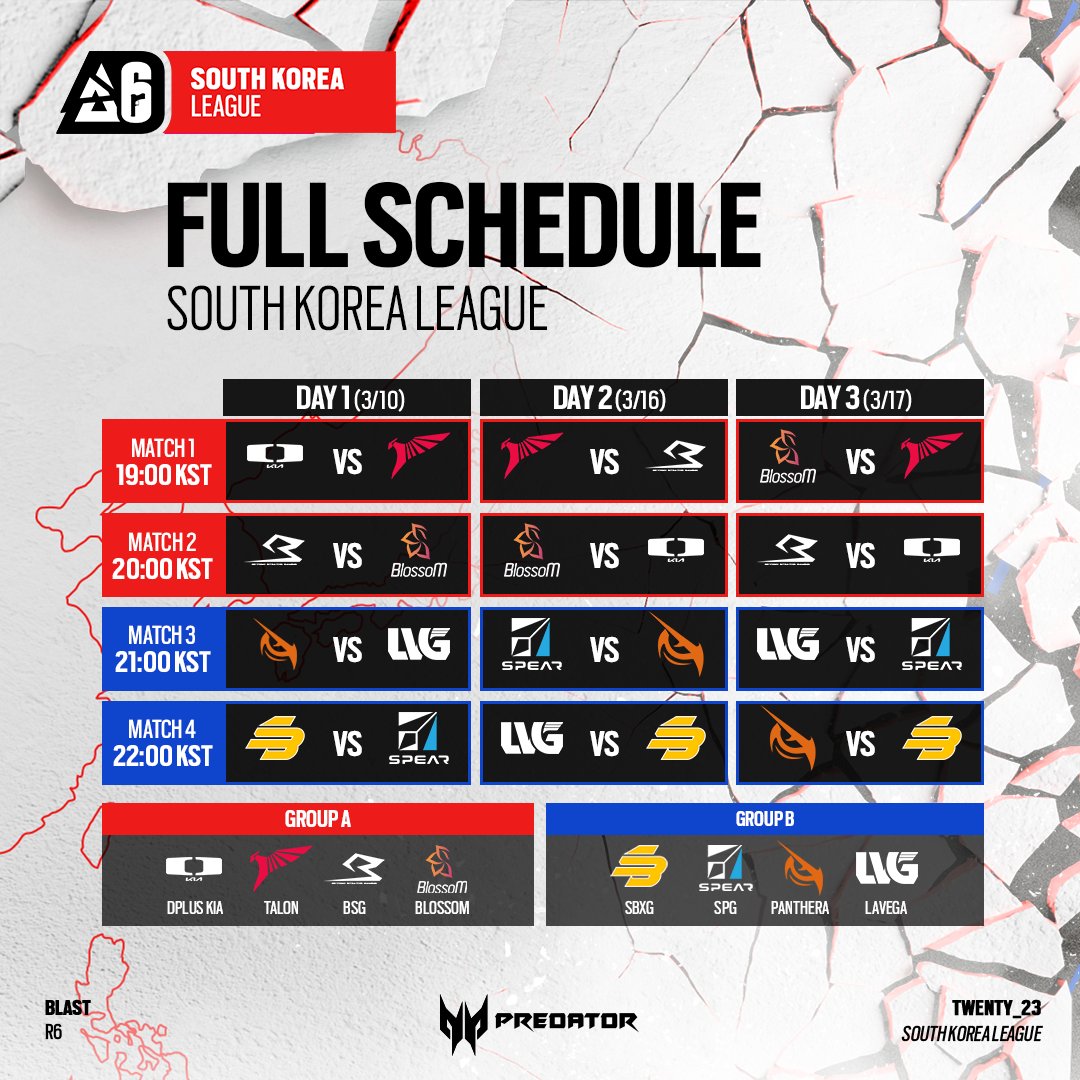 SOUTH KOREA LEAGUE

FULL SCHEDULE
SOUTH KOREA LEAGUE

| | DAY 1 (3/10) | DAY 2 (3/16) | DAY 3 (3/17) |
|---|---|---|---|
| MATCH 1 19:00 KST | KIA VS | VS | BlossoM VS |
| MATCH 2 20:00 KST | VS BlossoM | BlossoM VS KIA | VS KIA |
| MATCH 3 21:00 KST | VS LVG | SPEAR VS | LVG VS SPEAR |
| MATCH 4 22:00 KST | VS SPEAR | LVG VS | VS |

GROUP A
KIA DPLUS KIA
TALON
BSG
BlossoM BLOSSOM

GROUP B
SBXG
SPEAR SPG
PANTHERA
LVG LAVEGA

BLAST
R6

PREDATOR

TWENTY_23
SOUTH KOREA LEAGUE